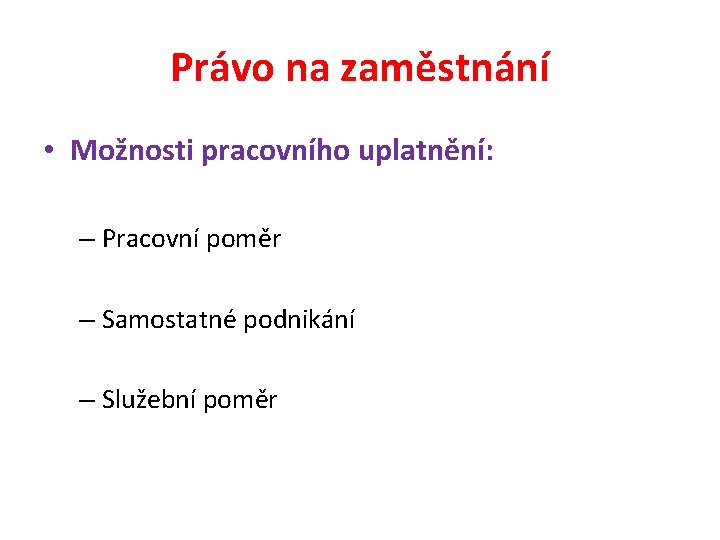 Právo na zaměstnání

• Možnosti pracovního uplatnění:

– Pracovní poměr

– Samostatné podnikání

– Služební poměr